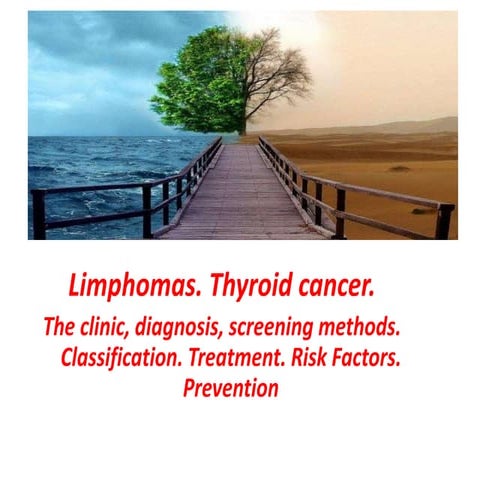 Limphomas. Thyroid cancer.

The clinic, diagnosis, screening methods. Classification. Treatment. Risk Factors. Prevention